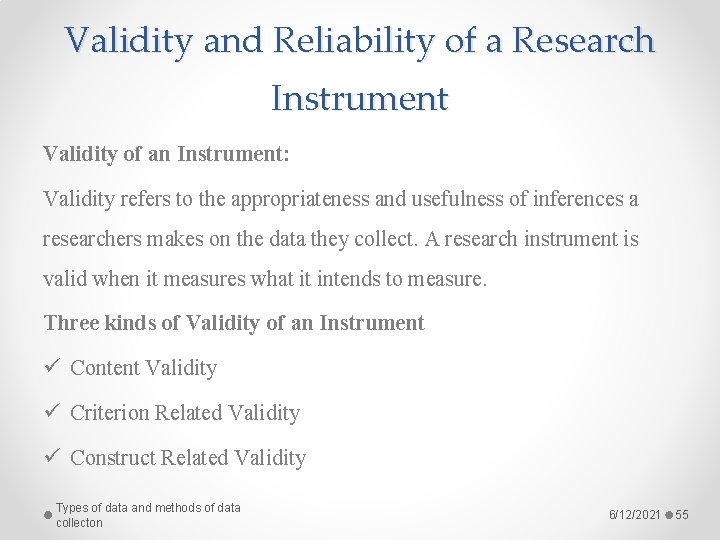 Validity and Reliability of a Research Instrument

Validity of an Instrument:

Validity refers to the appropriateness and usefulness of inferences a researchers makes on the data they collect. A research instrument is valid when it measures what it intends to measure.

Three kinds of Validity of an Instrument

✓ Content Validity

✓ Criterion Related Validity

✓ Construct Related Validity

Types of data and methods of data collecton

6/12/2021 55